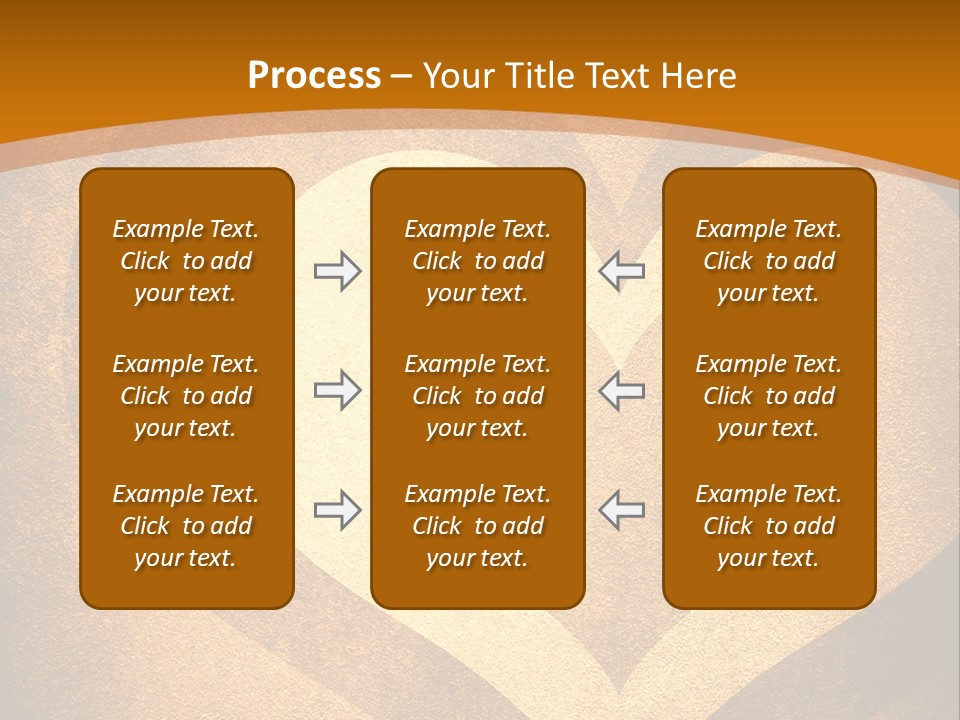 Process – Your Title Text Here

Example Text. Click to add your text.

Example Text. Click to add your text.

Example Text. Click to add your text.

Example Text. Click to add your text.

Example Text. Click to add your text.

Example Text. Click to add your text.

Example Text. Click to add your text.

Example Text. Click to add your text.

Example Text. Click to add your text.